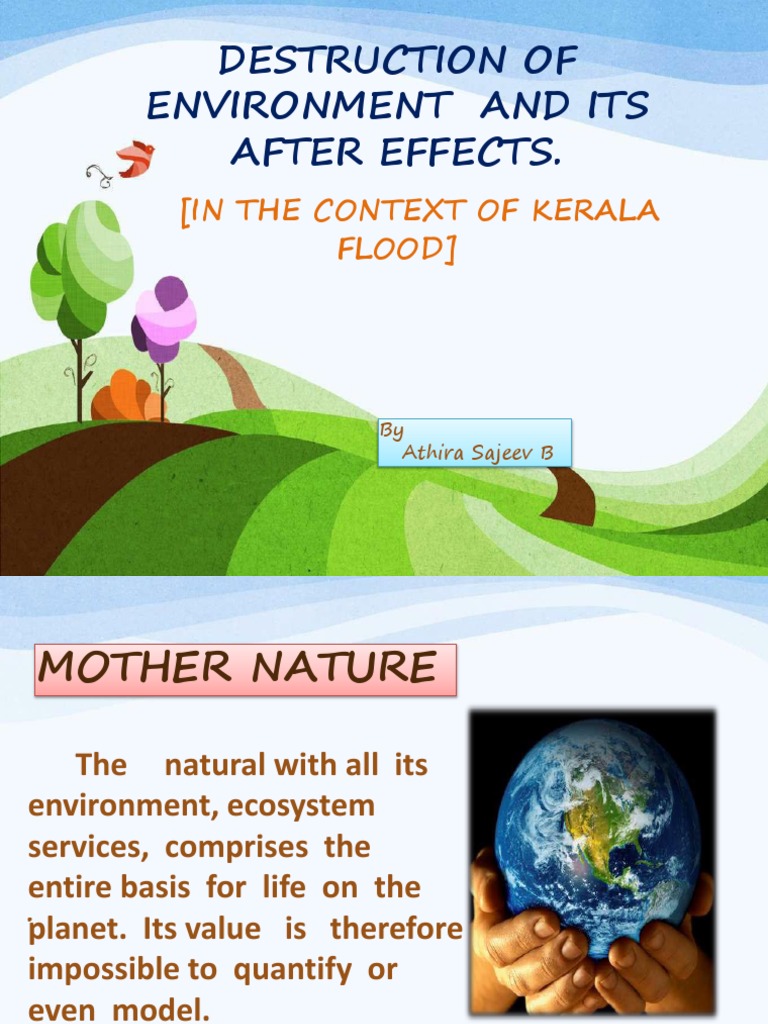 DESTRUCTION OF ENVIRONMENT AND ITS AFTER EFFECTS.

[IN THE CONTEXT OF KERALA FLOOD]

By
Athira Sajeev B

MOTHER NATURE

The natural with all its environment, ecosystem services, comprises the entire basis for life on the planet. Its value is therefore impossible to quantify or even model.